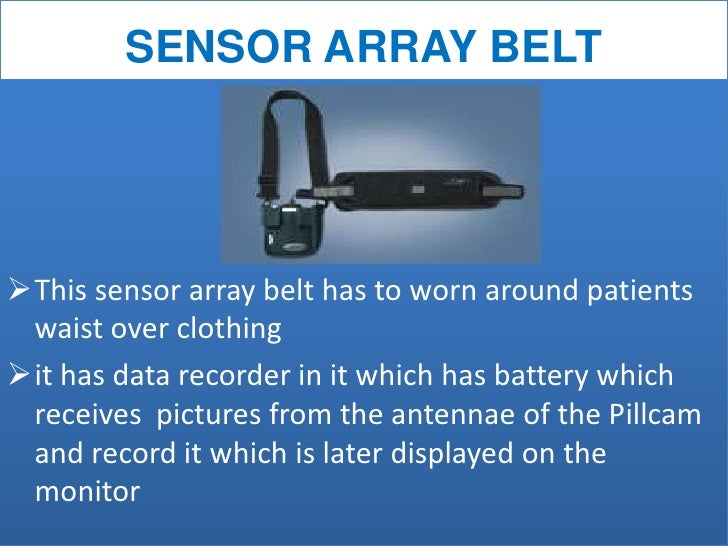 SENSOR ARRAY BELT

➢ This sensor array belt has to worn around patients waist over clothing

➢ it has data recorder in it which has battery which receives pictures from the antennae of the Pillcam and record it which is later displayed on the monitor